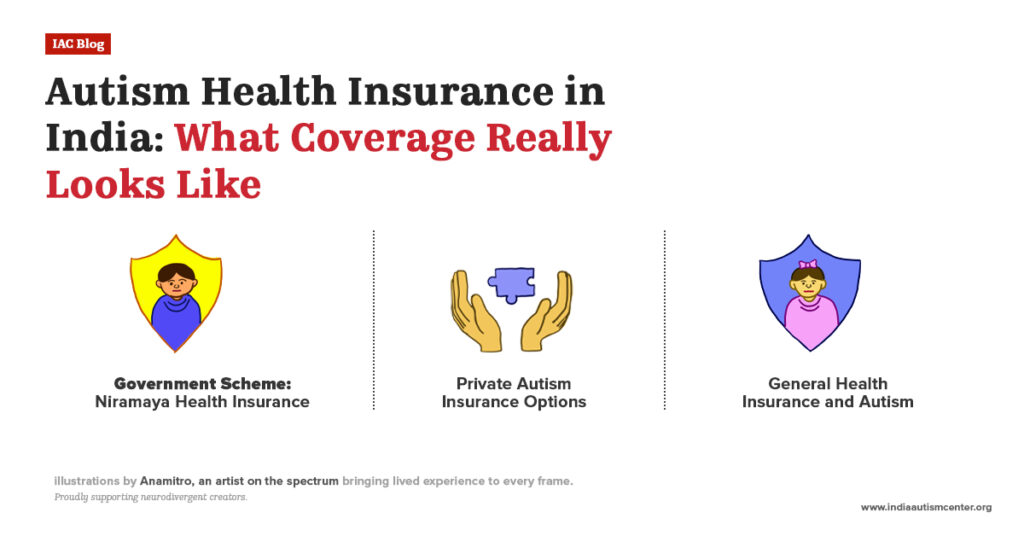 IAC Blog

Autism Health Insurance in India: What Coverage Really Looks Like

Government Scheme: Niramaya Health Insurance

Private Autism Insurance Options

General Health Insurance and Autism

illustrations by Anamitro, an artist on the spectrum bringing lived experience to every frame.
Proudly supporting neurodivergent creators.

www.indiaautismcenter.org